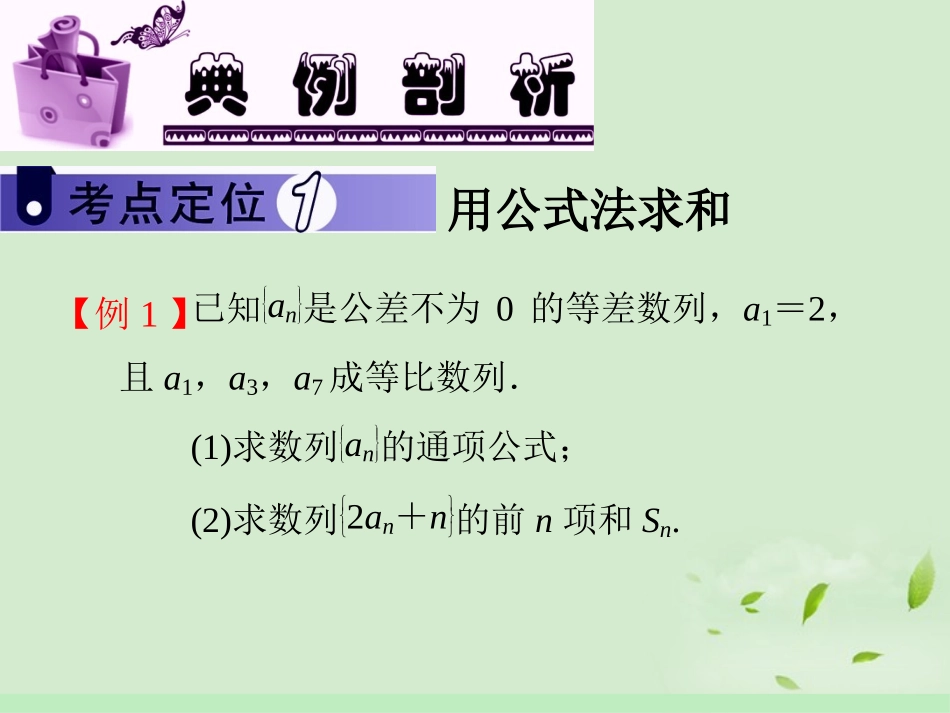 典例剖析

考点定位 1 用公式法求和

【例 1】已知$\{a_n\}$是公差不为 0 的等差数列，$a_1=2$，且 $a_1$，$a_3$，$a_7$ 成等比数列．

(1)求数列$\{a_n\}$的通项公式；

(2)求数列$\{2a_n+n\}$的前 $n$ 项和 $S_n$.